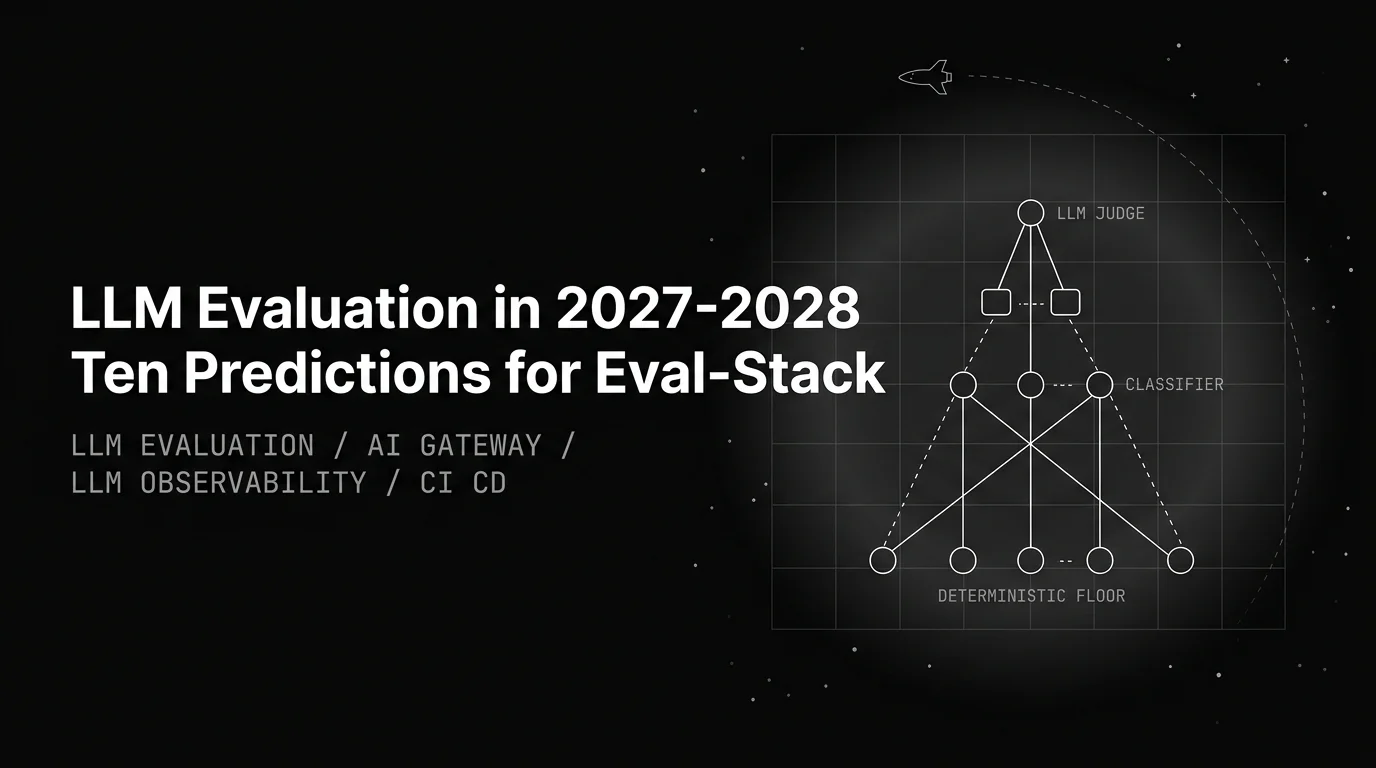 LLM Evaluation in 2027-2028
Ten Predictions for Eval-Stack

LLM EVALUATION / AI GATEWAY /
LLM OBSERVABILITY / CI CD

LLM JUDGE

CLASSIFIER

DETERMINISTIC FLOOR